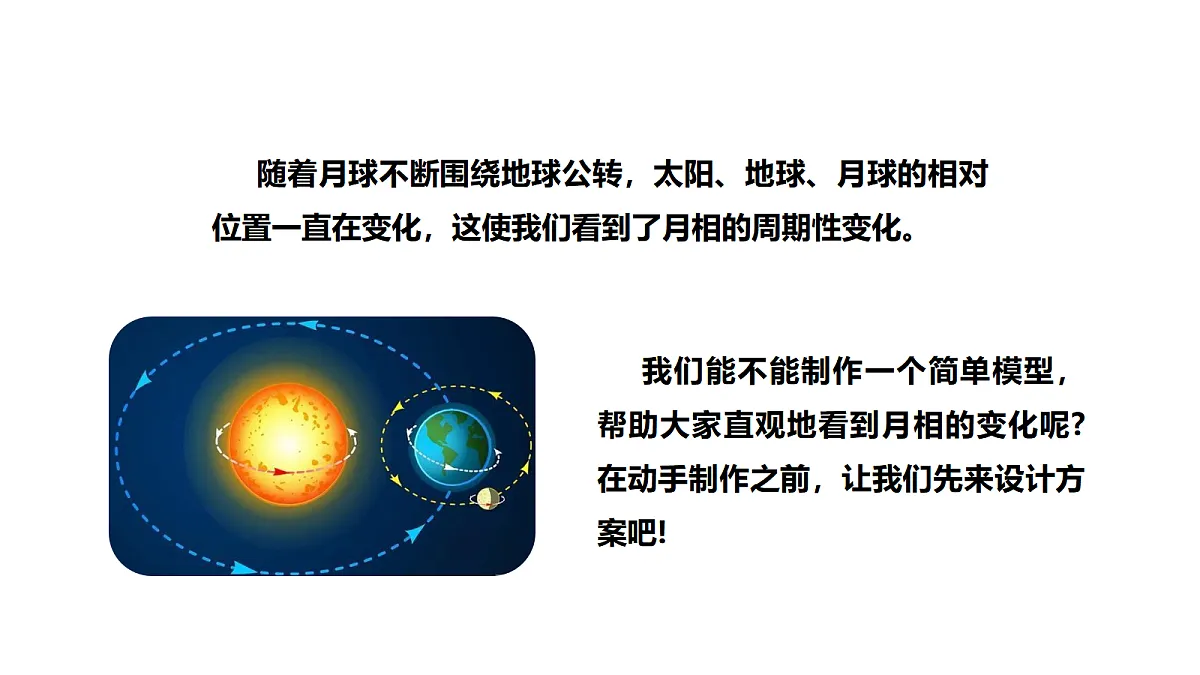 随着月球不断围绕地球公转，太阳、地球、月球的相对位置一直在变化，这使我们看到了月相的周期性变化。

我们能不能制作一个简单模型，帮助大家直观地看到月相的变化呢？在动手制作之前，让我们先来设计方案吧！